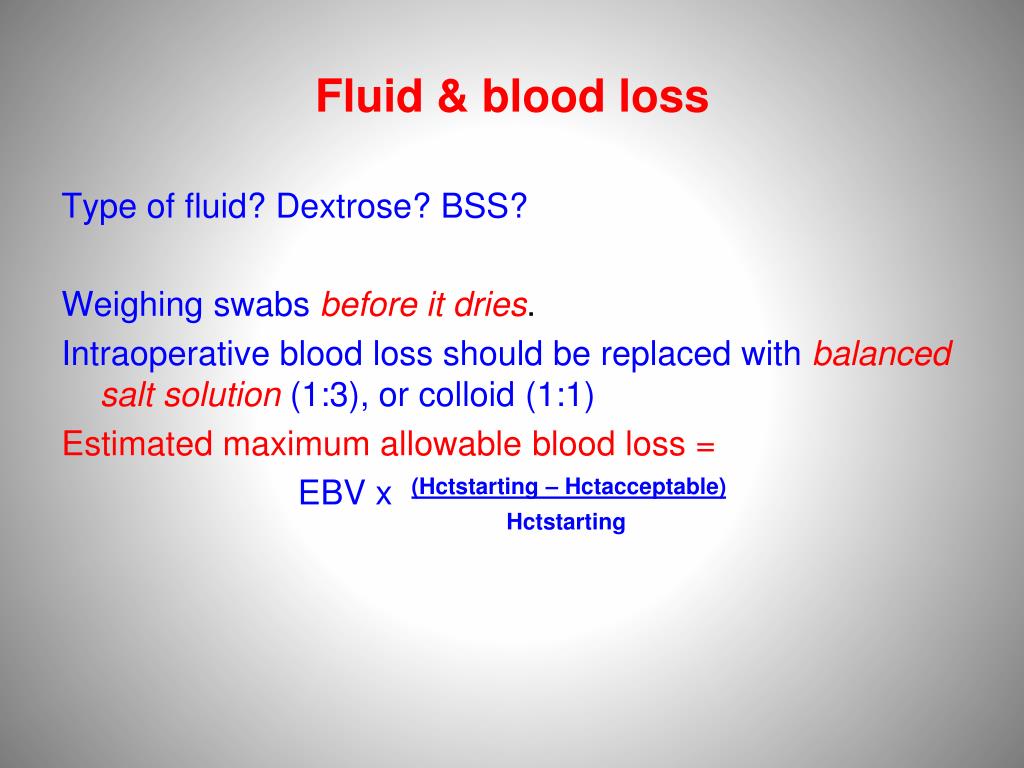 Fluid & blood loss

Type of fluid? Dextrose? BSS?

Weighing swabs before it dries.

Intraoperative blood loss should be replaced with balanced salt solution (1:3), or colloid (1:1)

Estimated maximum allowable blood loss =

EBV x $\frac{\text{(Hctstarting – Hctacceptable)}}{\text{Hctstarting}}$